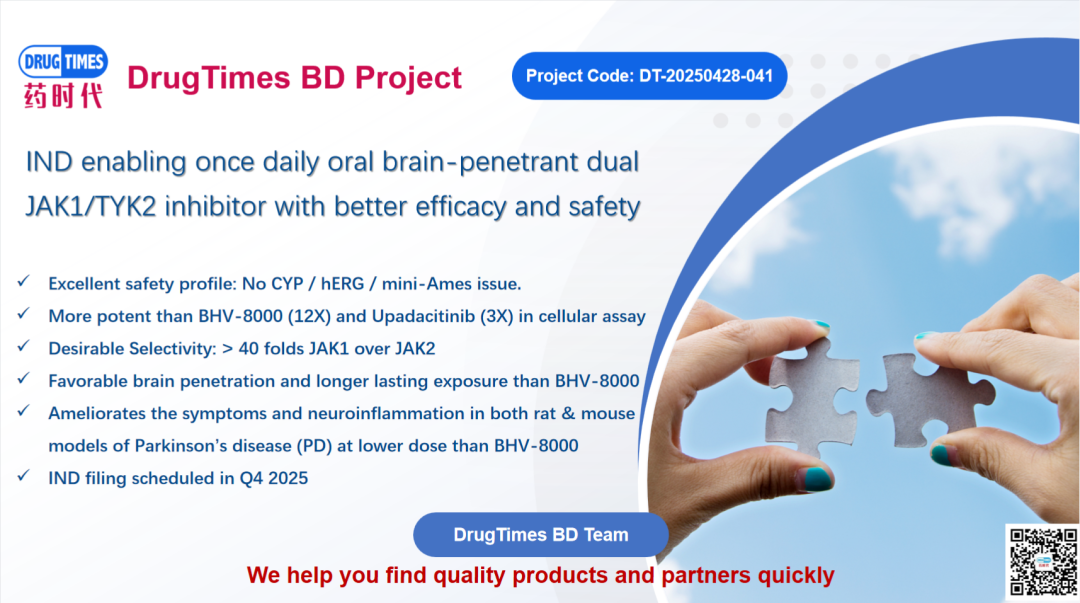 DRUG TIMES
药时代

DrugTimes BD Project

Project Code: DT-20250428-041

IND enabling once daily oral brain-penetrant dual JAK1/TYK2 inhibitor with better efficacy and safety

✓ Excellent safety profile: No CYP / hERG / mini-Ames issue.
✓ More potent than BHV-8000 (12X) and Upadacitinib (3X) in cellular assay
✓ Desirable Selectivity: > 40 folds JAK1 over JAK2
✓ Favorable brain penetration and longer lasting exposure than BHV-8000
✓ Ameliorates the symptoms and neuroinflammation in both rat & mouse models of Parkinson's disease (PD) at lower dose than BHV-8000
✓ IND filing scheduled in Q4 2025

DrugTimes BD Team

We help you find quality products and partners quickly